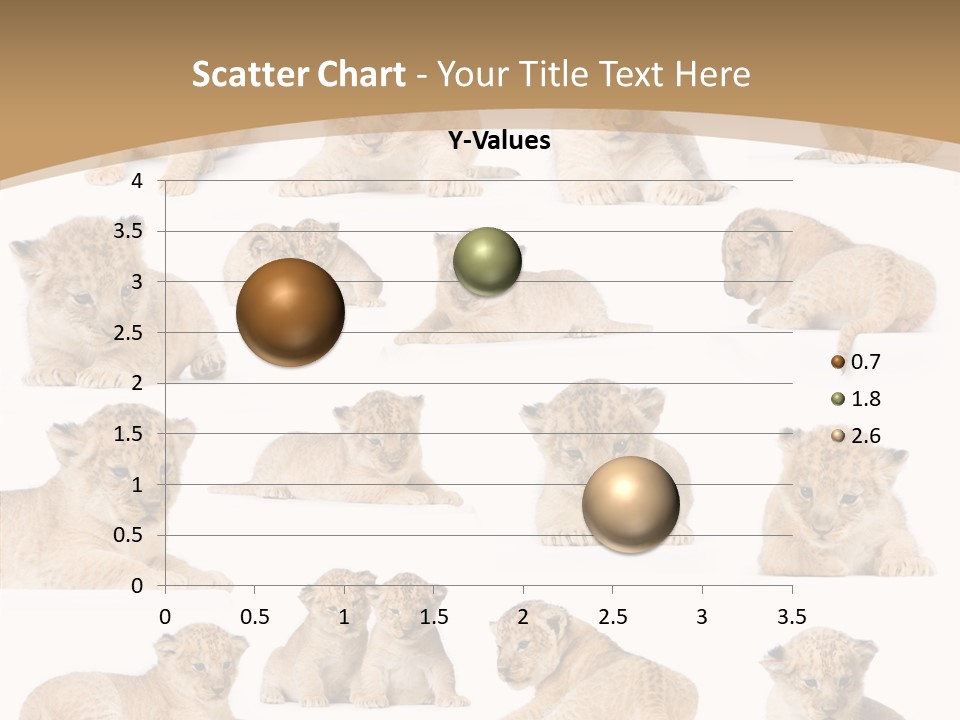 Scatter Chart - Your Title Text Here

Y-Values

4
3.5
3
2.5
2
1.5
1
0.5
0

0 0.5 1 1.5 2 2.5 3 3.5

0.7
1.8
2.6